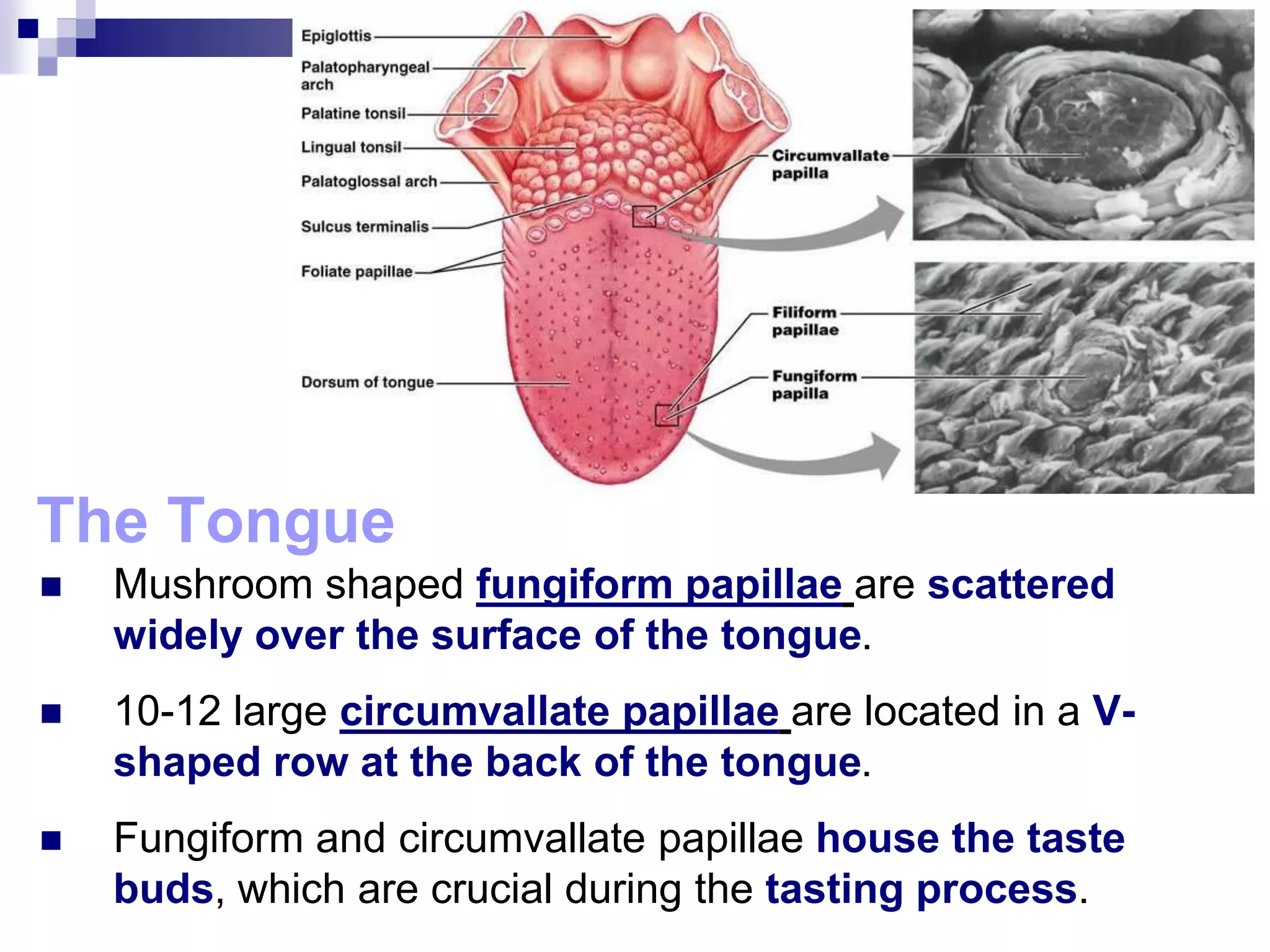 Epiglottis

Palatopharyngeal arch

Palatine tonsil

Lingual tonsil

Palatoglossal arch

Sulcus terminalis

Foliate papillae

Dorsum of tongue

Circumvallate papilla

Filiform papillae

Fungiform papilla

The Tongue

■ Mushroom shaped fungiform papillae are scattered widely over the surface of the tongue.

■ 10-12 large circumvallate papillae are located in a V-shaped row at the back of the tongue.

■ Fungiform and circumvallate papillae house the taste buds, which are crucial during the tasting process.